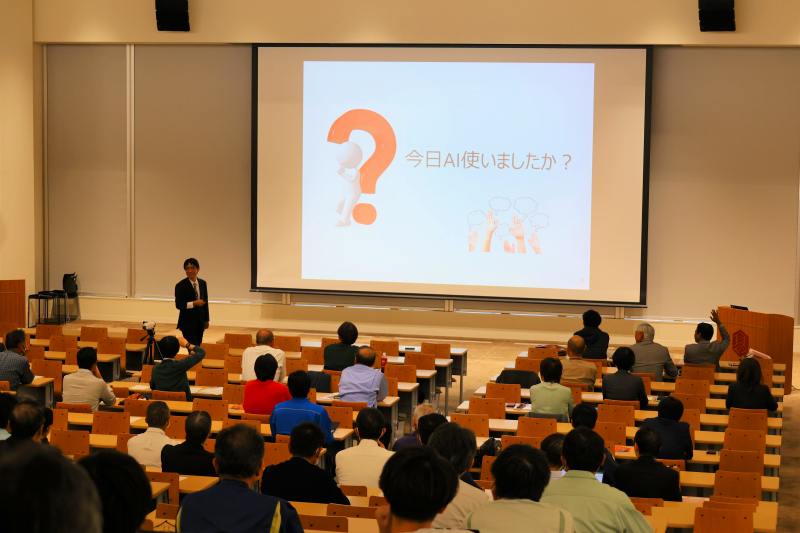 今日AI使いましたか？